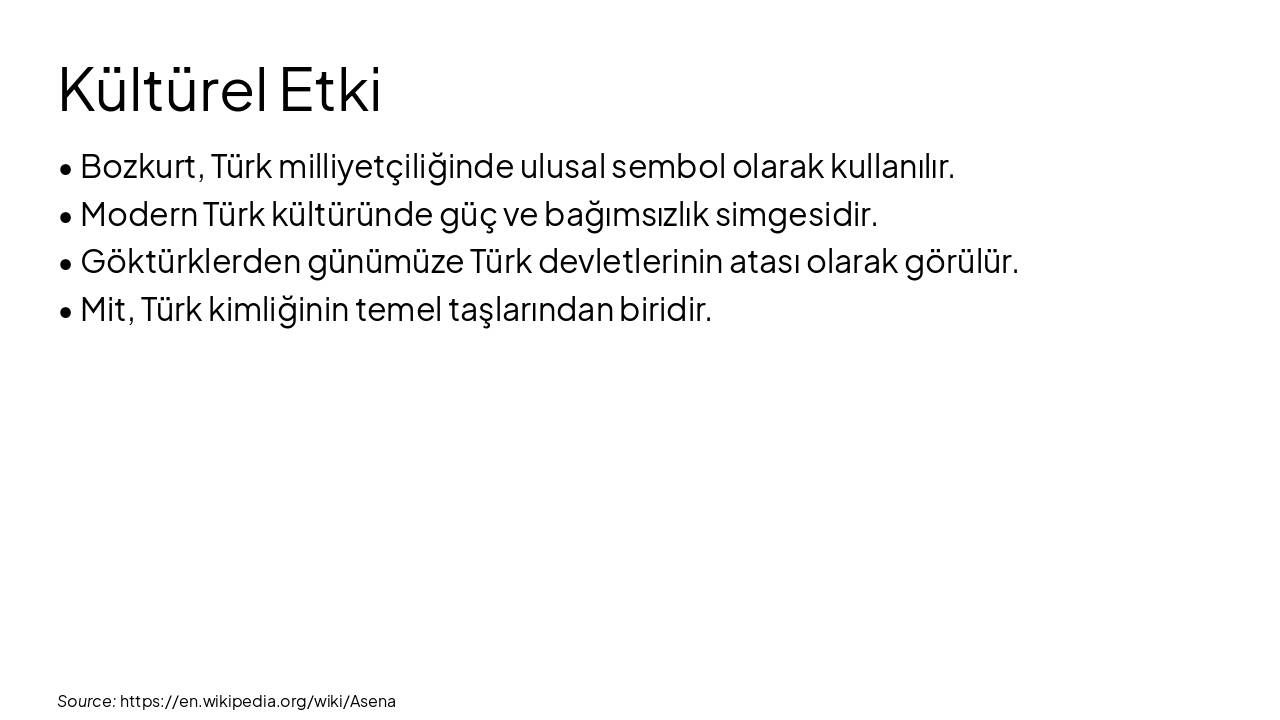 Kültürel Etki

• Bozkurt, Türk milliyetçiliğinde ulusal sembol olarak kullanılır.
• Modern Türk kültüründe güç ve bağımsızlık simgesidir.
• Göktürklerden günümüze Türk devletlerinin atası olarak görülür.
• Mit, Türk kimliğinin temel taşlarından biridir.

Source: https://en.wikipedia.org/wiki/Asena